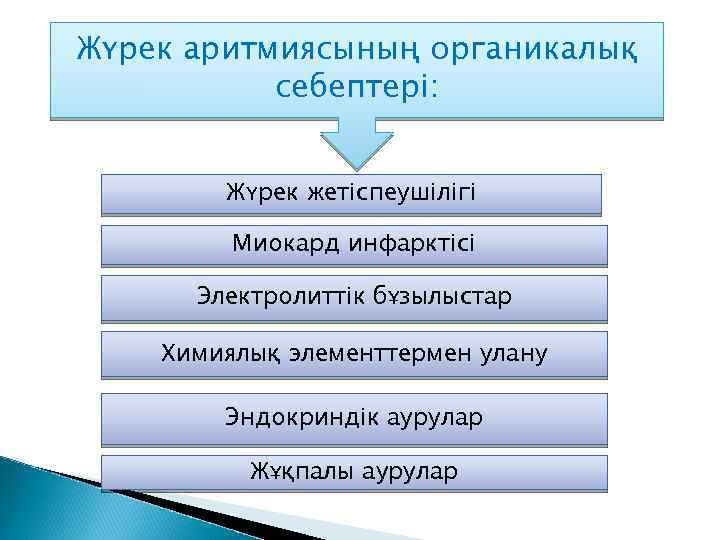 Жүрек аритмиясының органикалық себептері:

Жүрек жетіспеушілігі

Миокард инфарктісі

Электролиттік бұзылыстар

Химиялық элементтермен улану

Эндокриндік аурулар

Жұқпалы аурулар